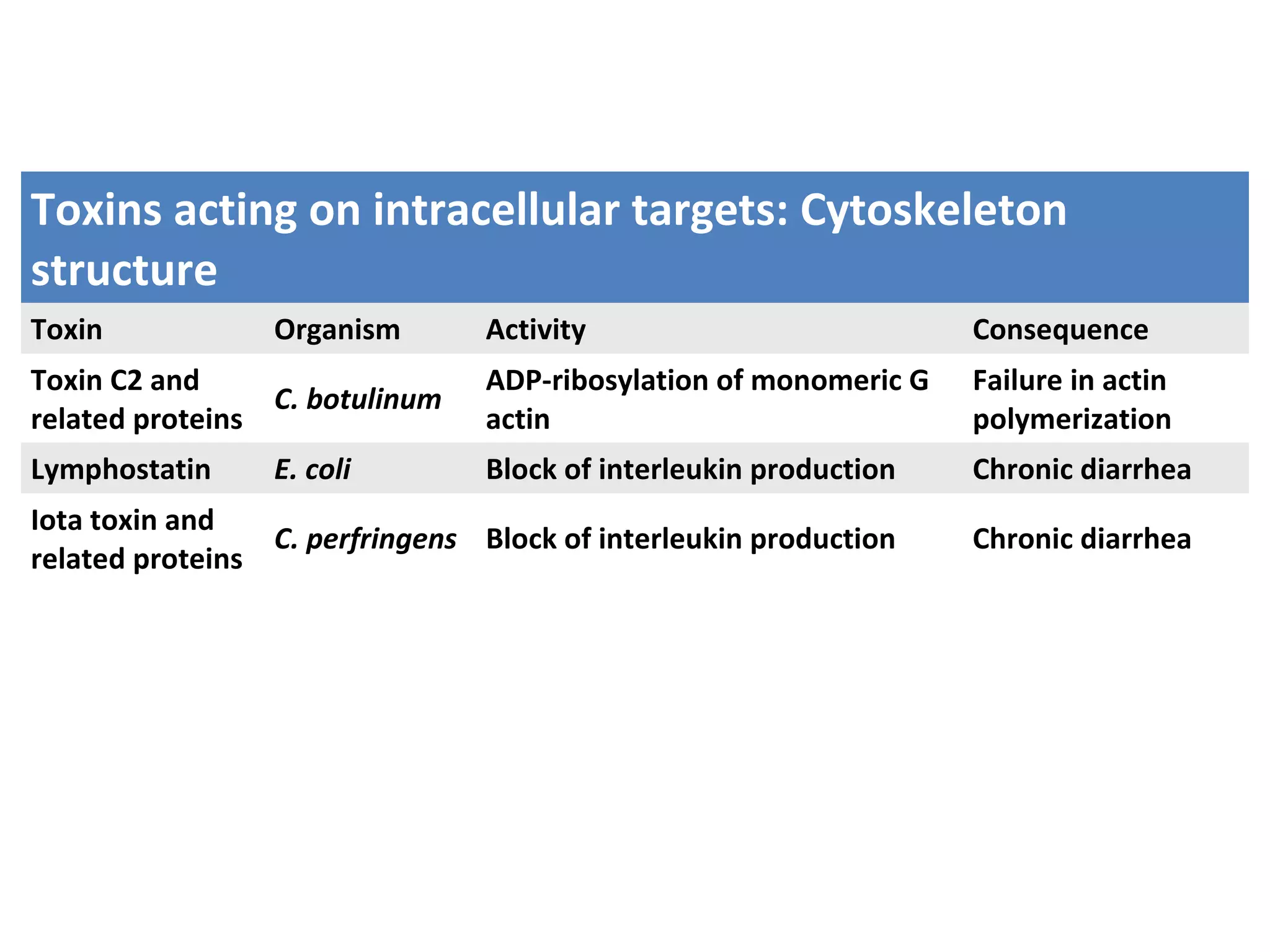 Toxins acting on intracellular targets: Cytoskeleton structure

| Toxin | Organism | Activity | Consequence |
|---|---|---|---|
| Toxin C2 and related proteins | C. botulinum | ADP-ribosylation of monomeric G actin | Failure in actin polymerization |
| Lymphostatin | E. coli | Block of interleukin production | Chronic diarrhea |
| Iota toxin and related proteins | C. perfringens | Block of interleukin production | Chronic diarrhea |